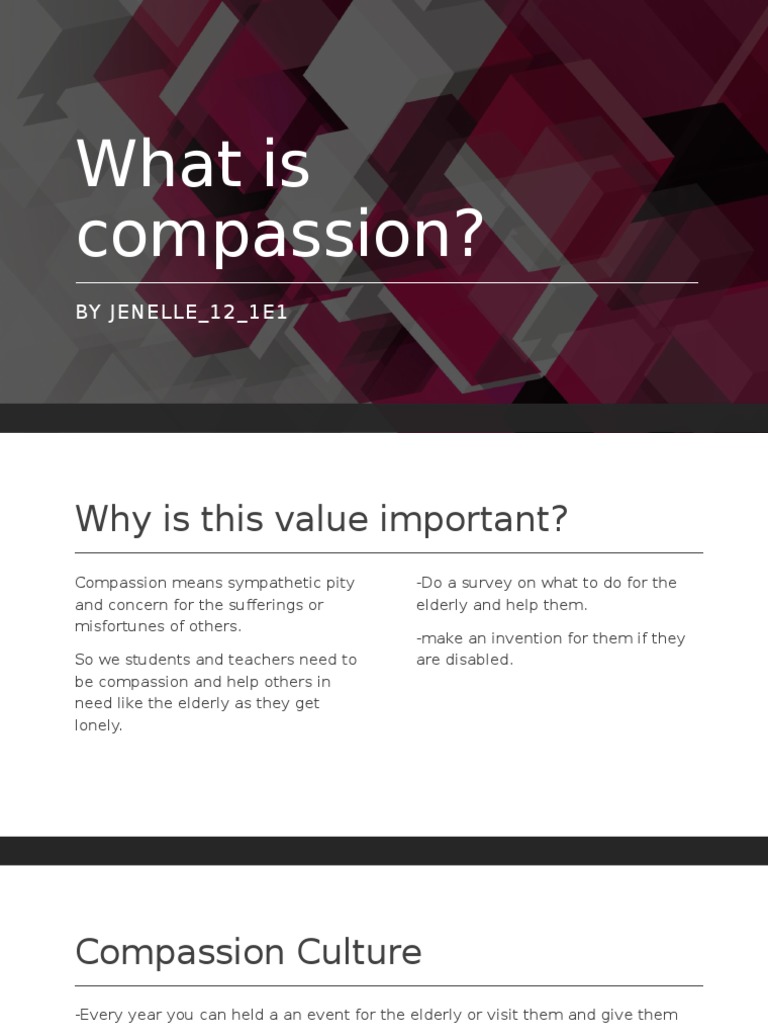 What is compassion?

BY JENELLE_12_1E1

Why is this value important?

Compassion means sympathetic pity and concern for the sufferings or misfortunes of others.

So we students and teachers need to be compassion and help others in need like the elderly as they get lonely.

-Do a survey on what to do for the elderly and help them.

-make an invention for them if they are disabled.

Compassion Culture

-Every year you can held a an event for the elderly or visit them and give them